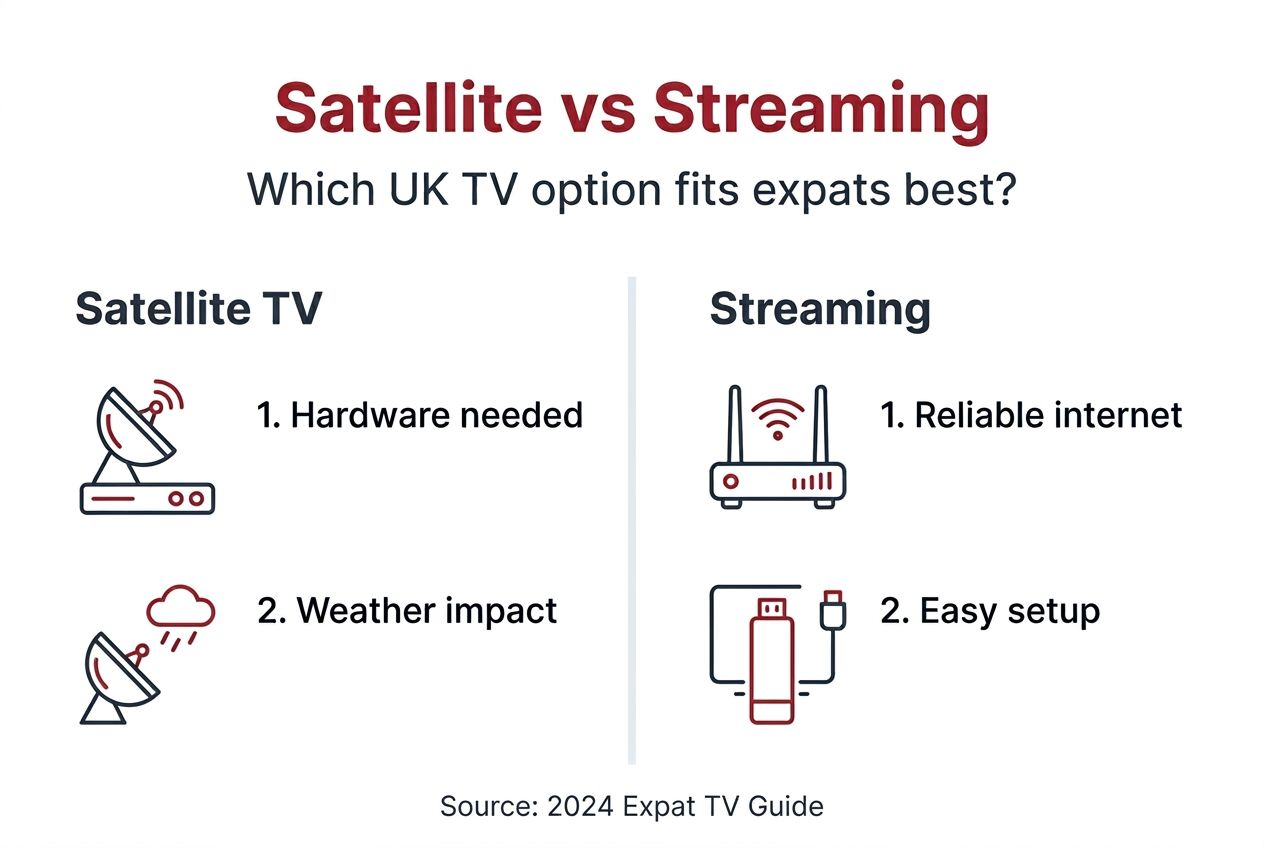 Satellite vs Streaming

Which UK TV option fits expats best?

Satellite TV

1. Hardware needed

2. Weather impact

Streaming

1. Reliable internet

2. Easy setup

Source: 2024 Expat TV Guide